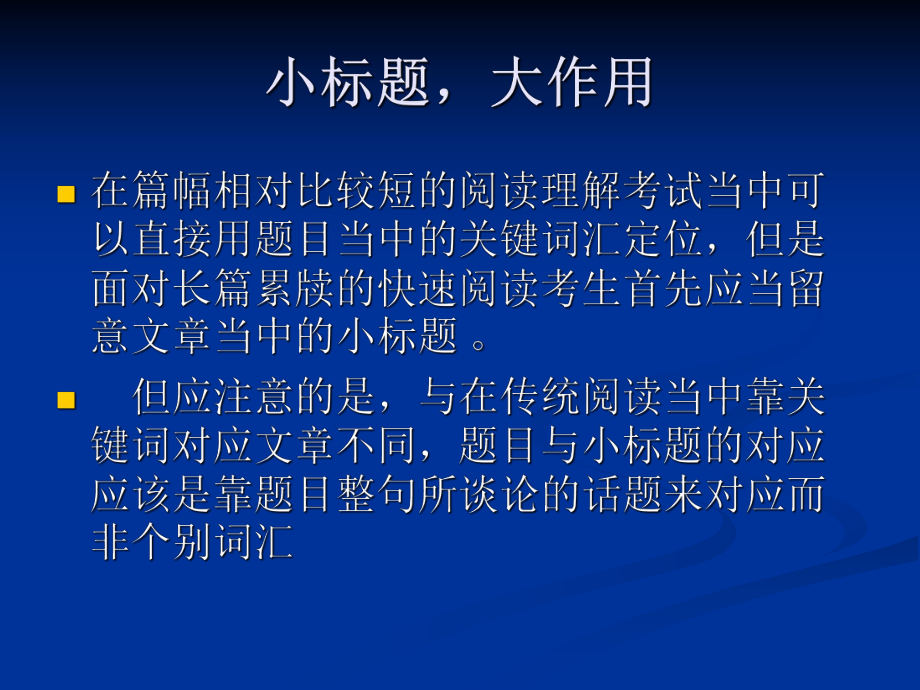 小标题，大作用

在篇幅相对比较短的阅读理解考试当中可以直接用题目当中的关键词汇定位，但是面对长篇累牍的快速阅读考生首先应当留意文章当中的小标题 。

 但应注意的是，与在传统阅读当中靠关键词对应文章不同，题目与小标题的对应应该是靠题目整句所谈论的话题来对应而非个别词汇